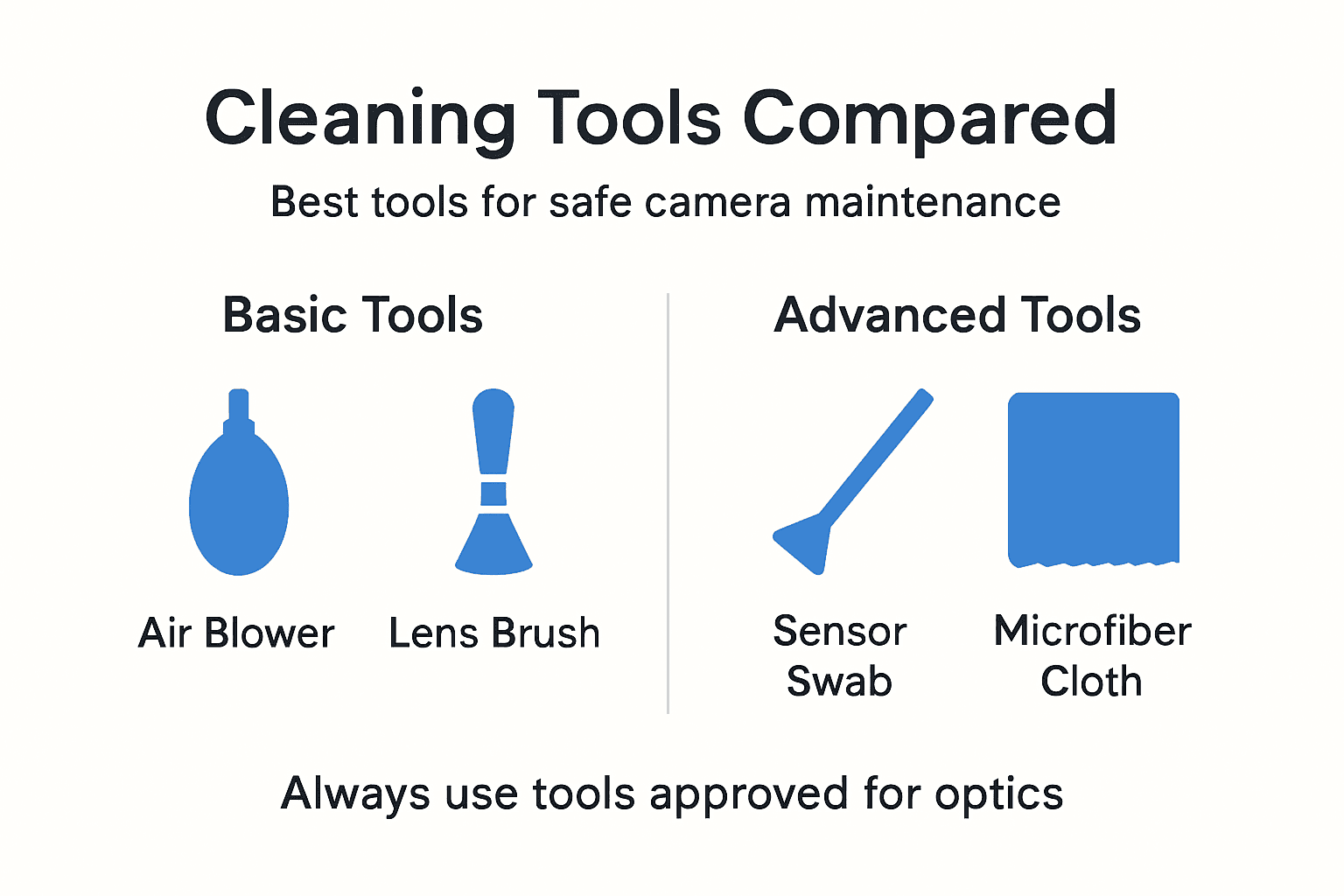 Cleaning Tools Compared

Best tools for safe camera maintenance

Basic Tools

Air Blower

Lens Brush

Advanced Tools

Sensor Swab

Microfiber Cloth

Always use tools approved for optics